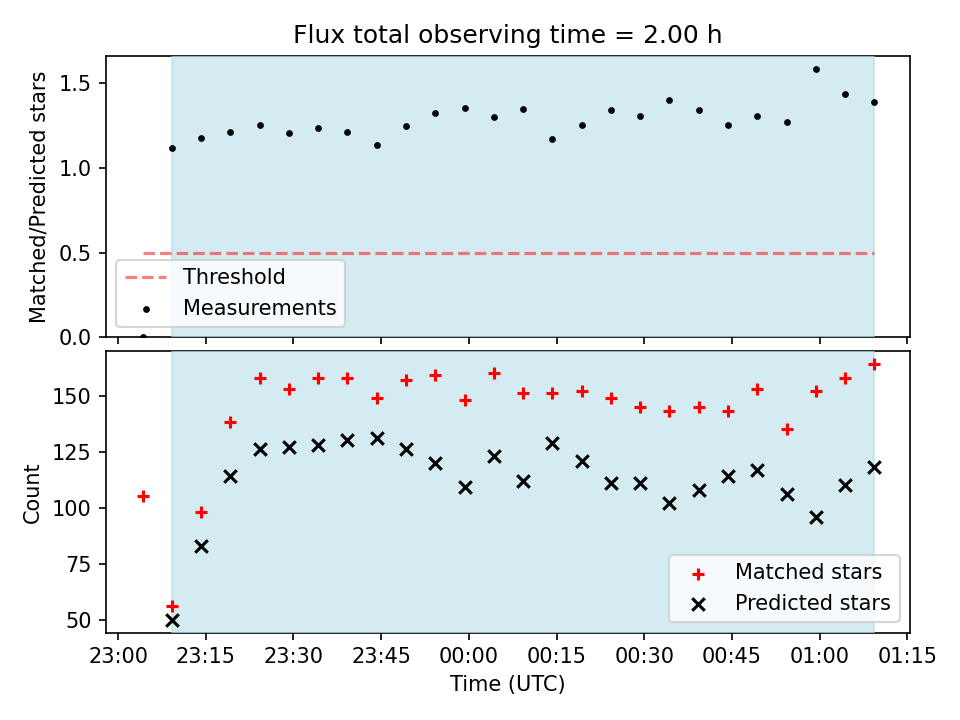 Flux total observing time = 2.00 h

Matched/Predicted stars

1.5
1.0
0.5
0.0

Threshold
Measurements

Count

150
125
100
75
50

Matched stars
Predicted stars

23:00 23:15 23:30 23:45 00:00 00:15 00:30 00:45 01:00 01:15

Time (UTC)